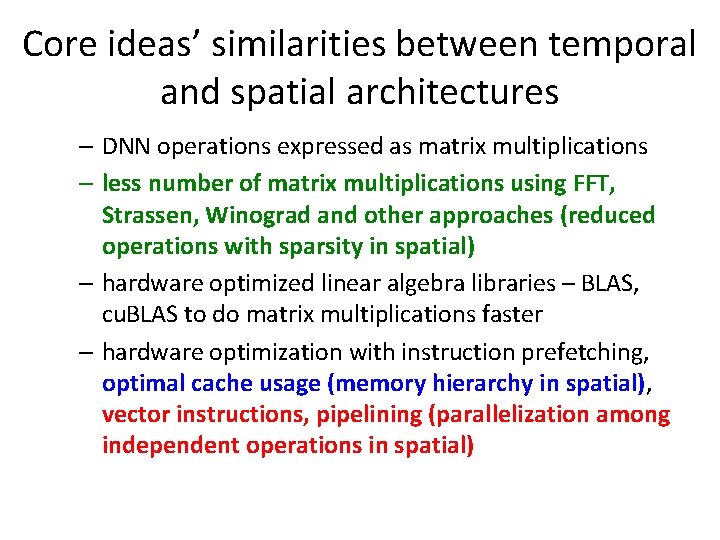 Core ideas' similarities between temporal and spatial architectures

– DNN operations expressed as matrix multiplications

– less number of matrix multiplications using FFT, Strassen, Winograd and other approaches (reduced operations with sparsity in spatial)

– hardware optimized linear algebra libraries – BLAS, cuBLAS to do matrix multiplications faster

– hardware optimization with instruction prefetching, optimal cache usage (memory hierarchy in spatial), vector instructions, pipelining (parallelization among independent operations in spatial)